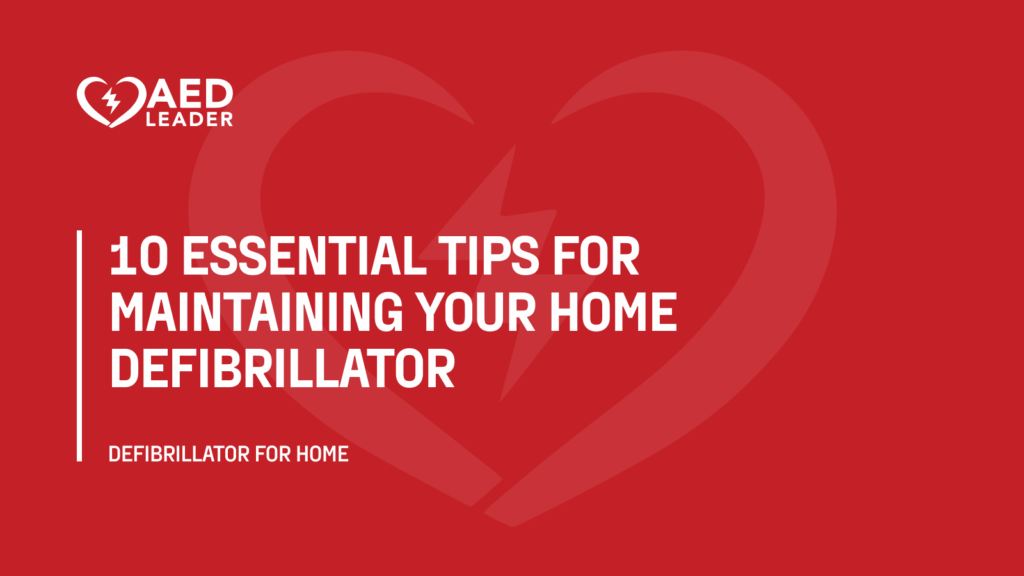 AED
LEADER

10 ESSENTIAL TIPS FOR MAINTAINING YOUR HOME DEFIBRILLATOR

DEFIBRILLATOR FOR HOME